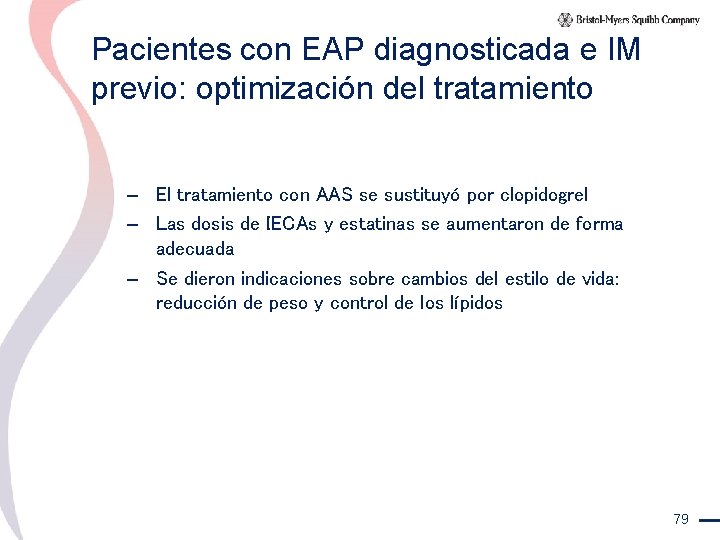 Bristol-Myers Squibb Company

Pacientes con EAP diagnosticada e IM previo: optimización del tratamiento

– El tratamiento con AAS se sustituyó por clopidogrel
– Las dosis de IECAs y estatinas se aumentaron de forma adecuada
– Se dieron indicaciones sobre cambios del estilo de vida: reducción de peso y control de los lípidos

79